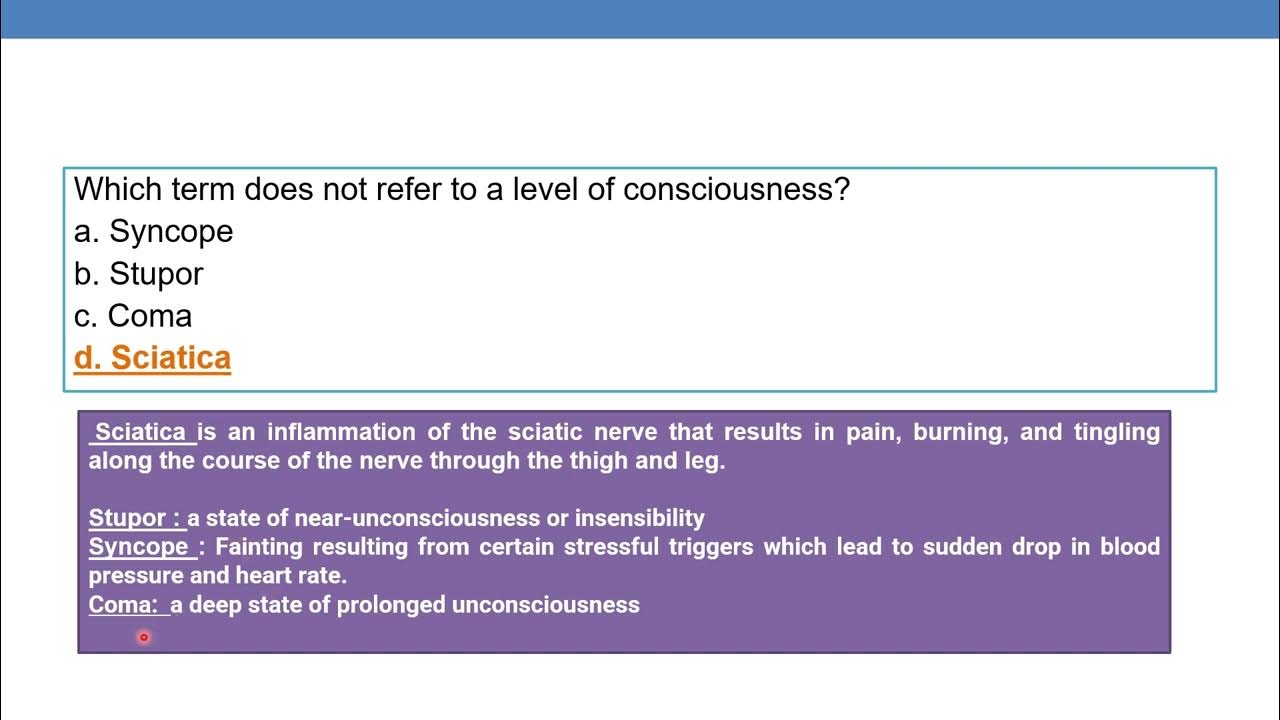 Which term does not refer to a level of consciousness?
a. Syncope
b. Stupor
c. Coma
d. Sciatica

Sciatica is an inflammation of the sciatic nerve that results in pain, burning, and tingling along the course of the nerve through the thigh and leg.

Stupor : a state of near-unconsciousness or insensibility
Syncope : Fainting resulting from certain stressful triggers which lead to sudden drop in blood pressure and heart rate.
Coma: a deep state of prolonged unconsciousness